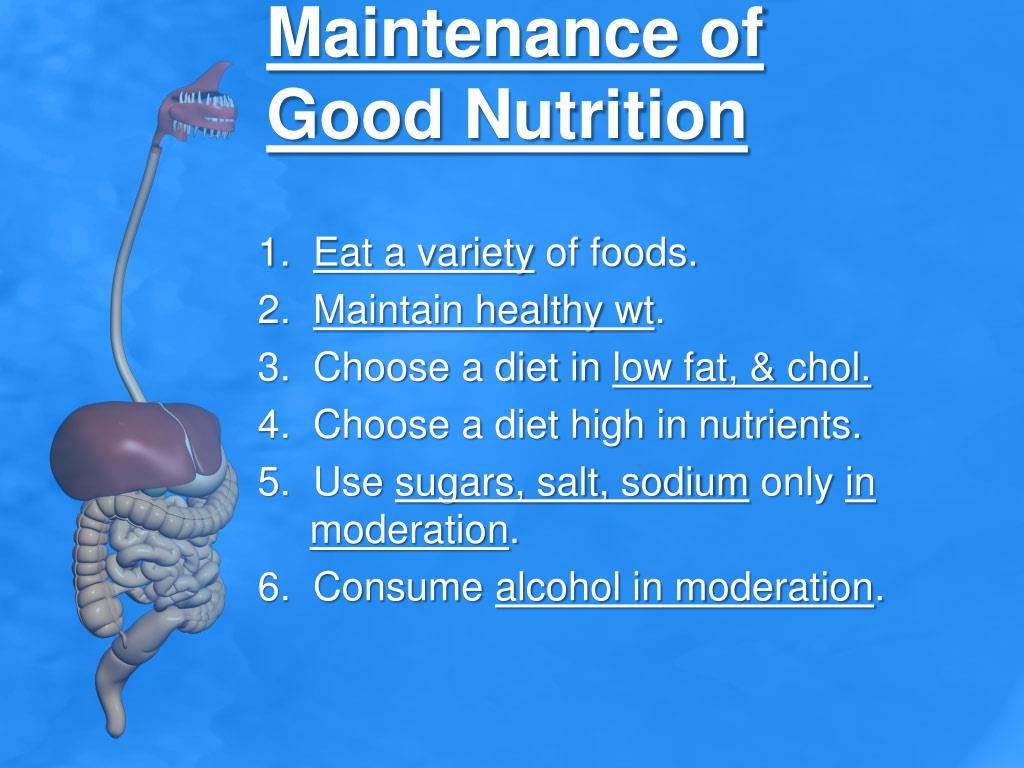 Maintenance of Good Nutrition

1. Eat a variety of foods.
2. Maintain healthy wt.
3. Choose a diet in low fat, & chol.
4. Choose a diet high in nutrients.
5. Use sugars, salt, sodium only in moderation.
6. Consume alcohol in moderation.